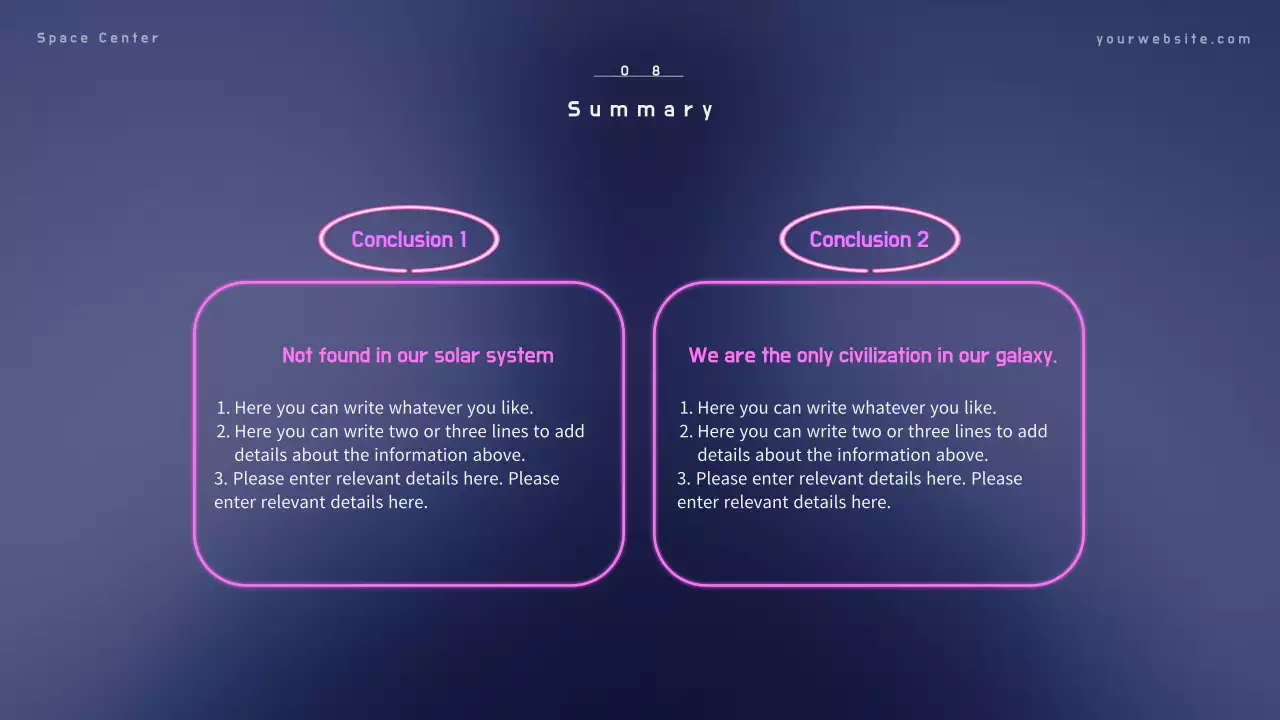 Space Center

yourwebsite.com

08

Summary

Conclusion 1

Not found in our solar system

1. Here you can write whatever you like.
2. Here you can write two or three lines to add details about the information above.
3. Please enter relevant details here. Please enter relevant details here.

Conclusion 2

We are the only civilization in our galaxy.

1. Here you can write whatever you like.
2. Here you can write two or three lines to add details about the information above.
3. Please enter relevant details here. Please enter relevant details here.